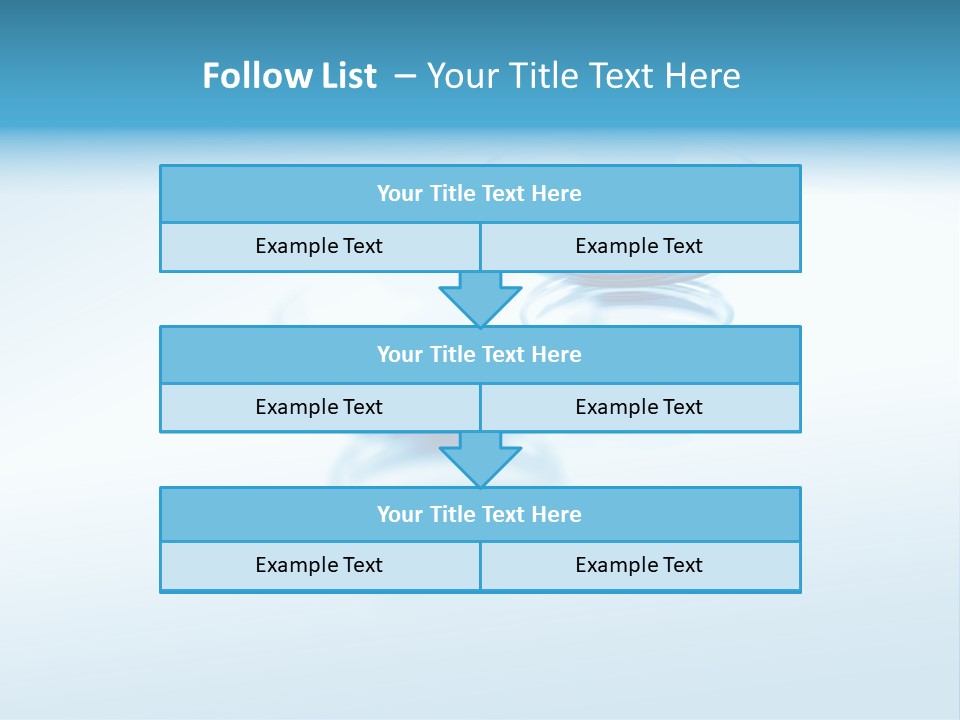 Follow List – Your Title Text Here

Your Title Text Here

Example Text

Example Text

Your Title Text Here

Example Text

Example Text

Your Title Text Here

Example Text

Example Text